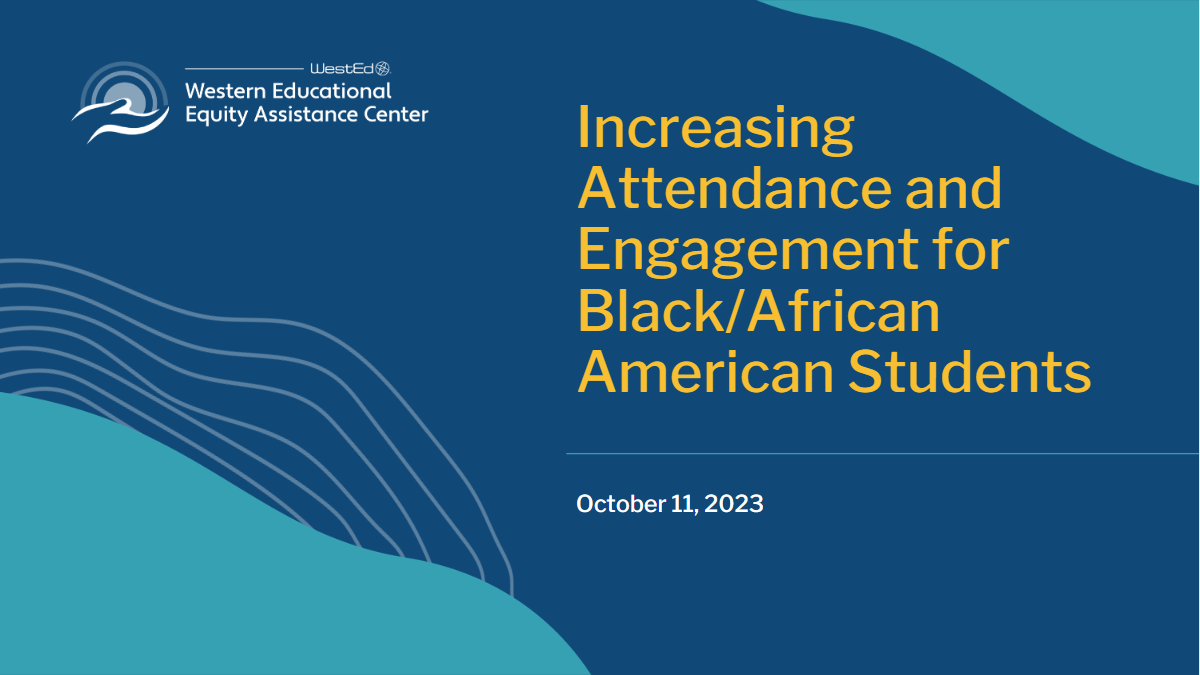 WestEd
Western Educational Equity Assistance Center

Increasing Attendance and Engagement for Black/African American Students

October 11, 2023